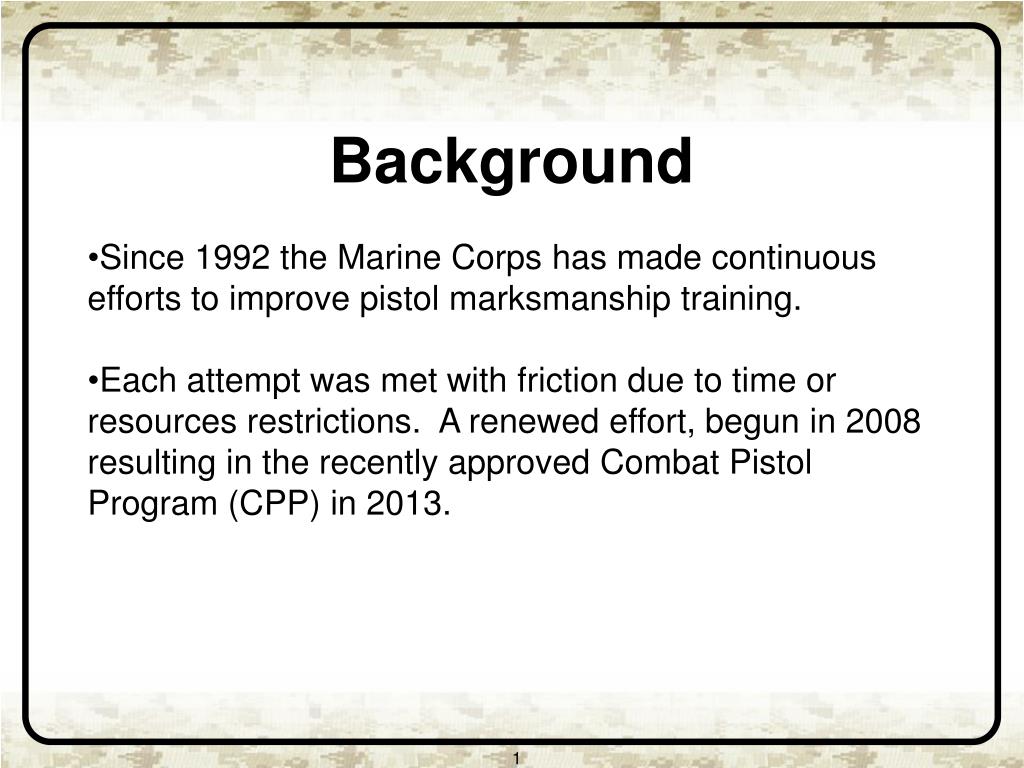 Background

•Since 1992 the Marine Corps has made continuous efforts to improve pistol marksmanship training.

•Each attempt was met with friction due to time or resources restrictions. A renewed effort, begun in 2008 resulting in the recently approved Combat Pistol Program (CPP) in 2013.

1